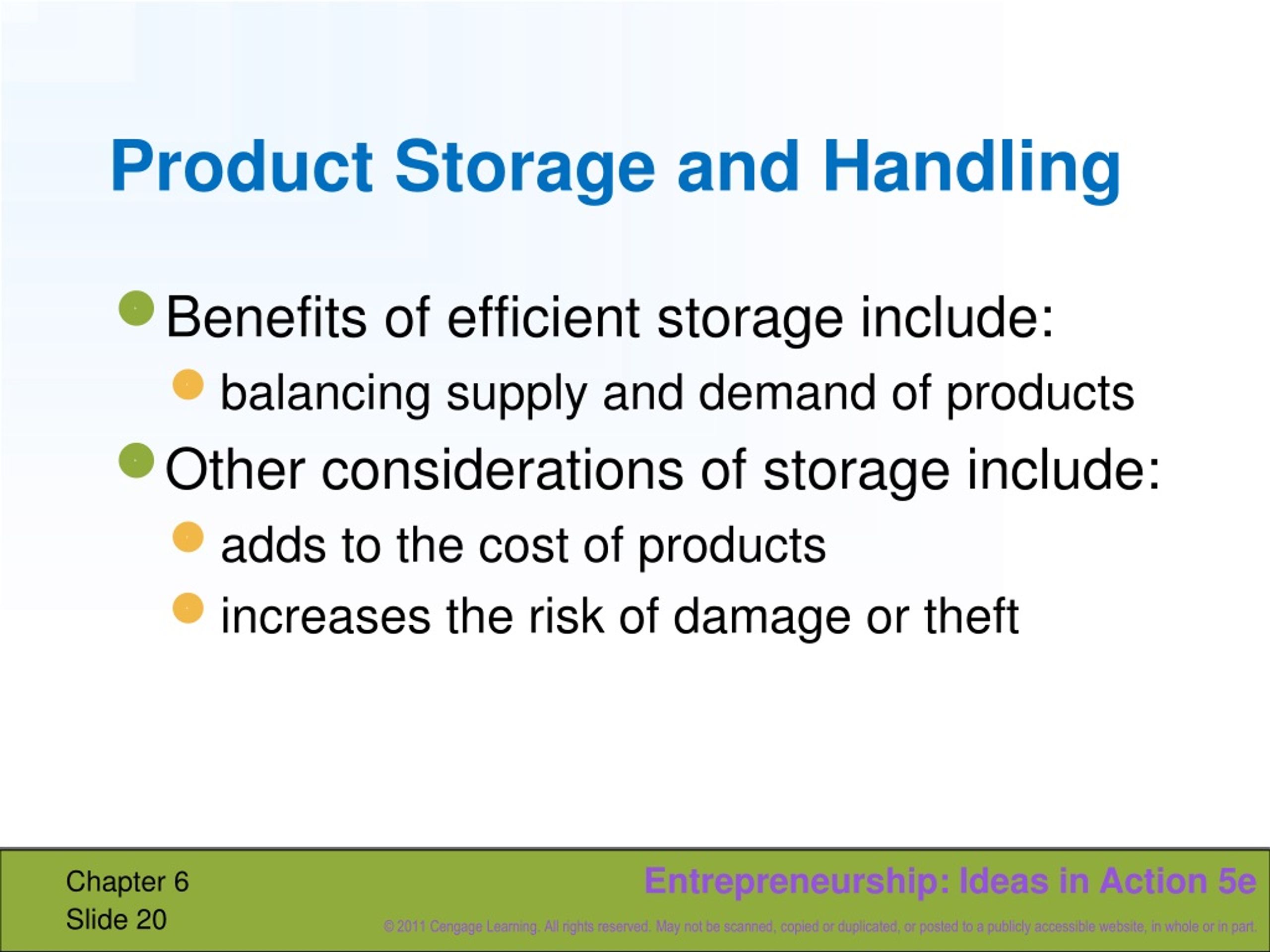 Product Storage and Handling

Benefits of efficient storage include:

balancing supply and demand of products

Other considerations of storage include:

adds to the cost of products

increases the risk of damage or theft

Chapter 6
Slide 20

Entrepreneurship: Ideas in Action 5e

© 2011 Cengage Learning. All rights reserved. May not be scanned, copied or duplicated, or posted to a publicly accessible website, in whole or in part.